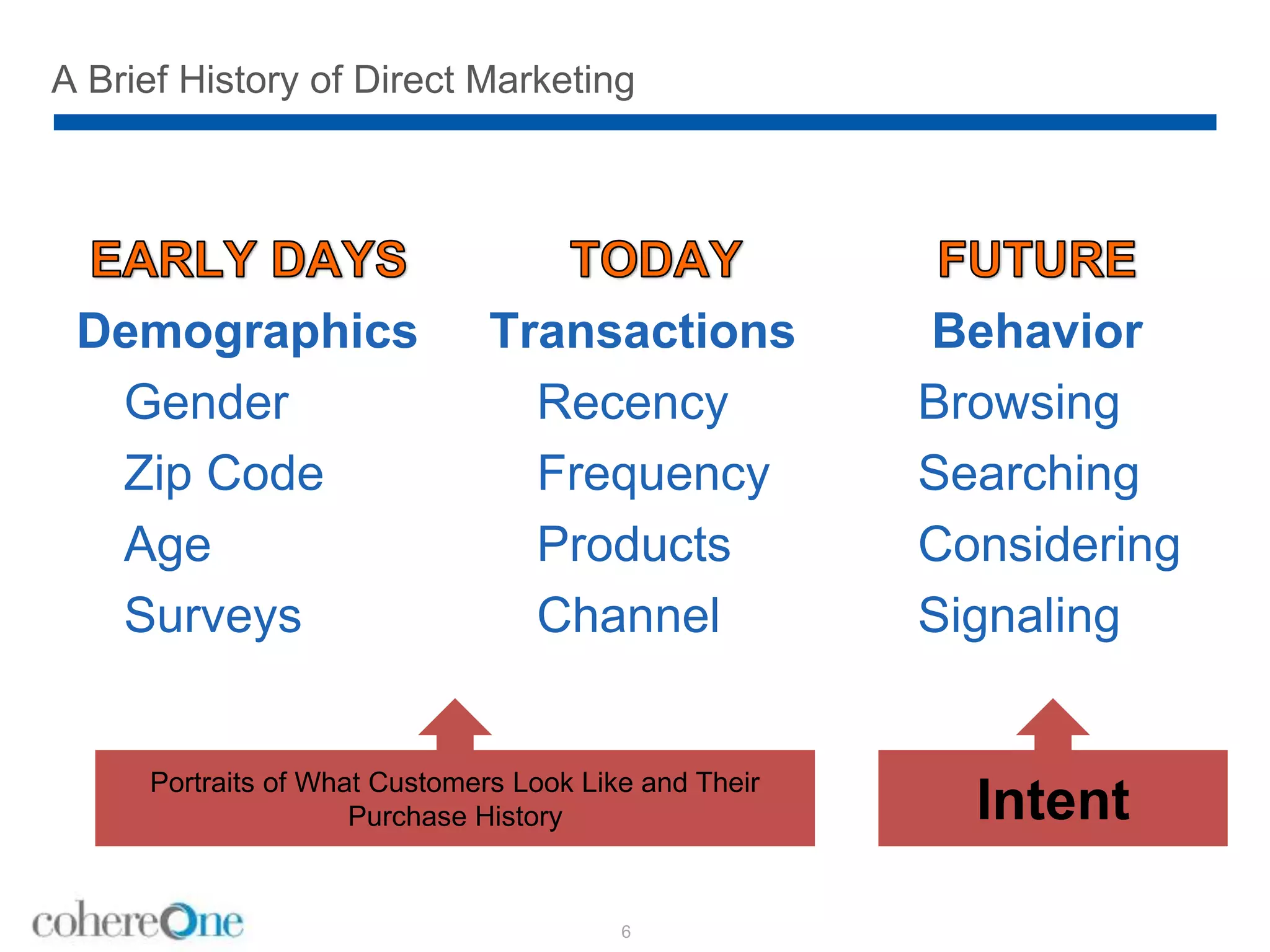 A Brief History of Direct Marketing

EARLY DAYS

Demographics

Gender

Zip Code

Age

Surveys

TODAY

Transactions

Recency

Frequency

Products

Channel

FUTURE

Behavior

Browsing

Searching

Considering

Signaling

Portraits of What Customers Look Like and Their Purchase History

Intent

cohereOne

6